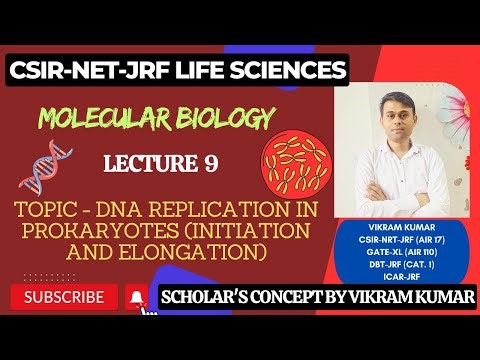 CSIR-NET-JRF LIFE SCIENCES

MOLECULAR BIOLOGY

LECTURE 9

TOPIC - DNA REPLICATION IN PROKARYOTES (INITIATION AND ELONGATION)

VIKRAM KUMAR
CSIR-NRT-JRF (AIR 17)
GATE-XL (AIR 110)
DBT-JRF (CAT. 1)
ICAR-JRF

SUBSCRIBE

SCHOLAR'S CONCEPT BY VIKRAM KUMAR